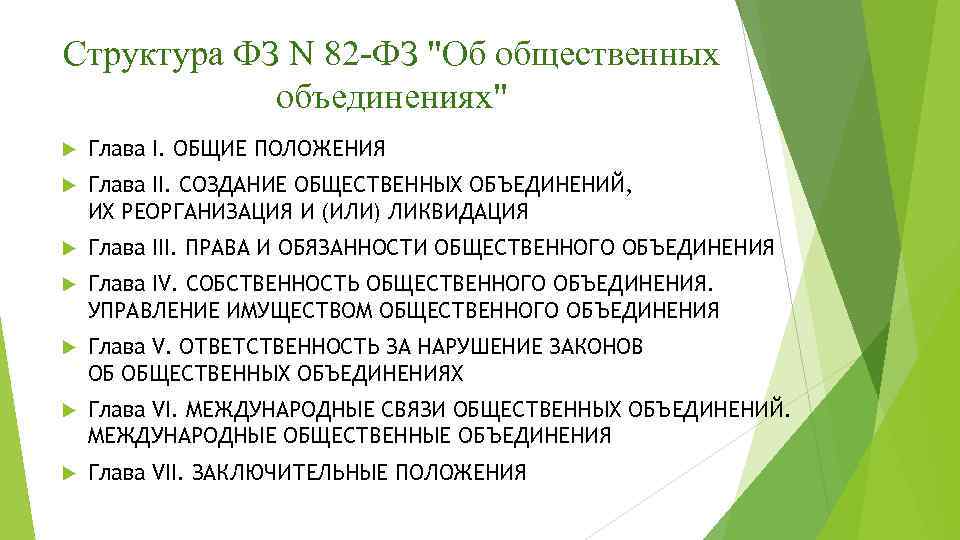 Структура ФЗ N 82-ФЗ "Об общественных объединениях"

Глава I. ОБЩИЕ ПОЛОЖЕНИЯ

Глава II. СОЗДАНИЕ ОБЩЕСТВЕННЫХ ОБЪЕДИНЕНИЙ, ИХ РЕОРГАНИЗАЦИЯ И (ИЛИ) ЛИКВИДАЦИЯ

Глава III. ПРАВА И ОБЯЗАННОСТИ ОБЩЕСТВЕННОГО ОБЪЕДИНЕНИЯ

Глава IV. СОБСТВЕННОСТЬ ОБЩЕСТВЕННОГО ОБЪЕДИНЕНИЯ. УПРАВЛЕНИЕ ИМУЩЕСТВОМ ОБЩЕСТВЕННОГО ОБЪЕДИНЕНИЯ

Глава V. ОТВЕТСТВЕННОСТЬ ЗА НАРУШЕНИЕ ЗАКОНОВ ОБ ОБЩЕСТВЕННЫХ ОБЪЕДИНЕНИЯХ

Глава VI. МЕЖДУНАРОДНЫЕ СВЯЗИ ОБЩЕСТВЕННЫХ ОБЪЕДИНЕНИЙ. МЕЖДУНАРОДНЫЕ ОБЩЕСТВЕННЫЕ ОБЪЕДИНЕНИЯ

Глава VII. ЗАКЛЮЧИТЕЛЬНЫЕ ПОЛОЖЕНИЯ